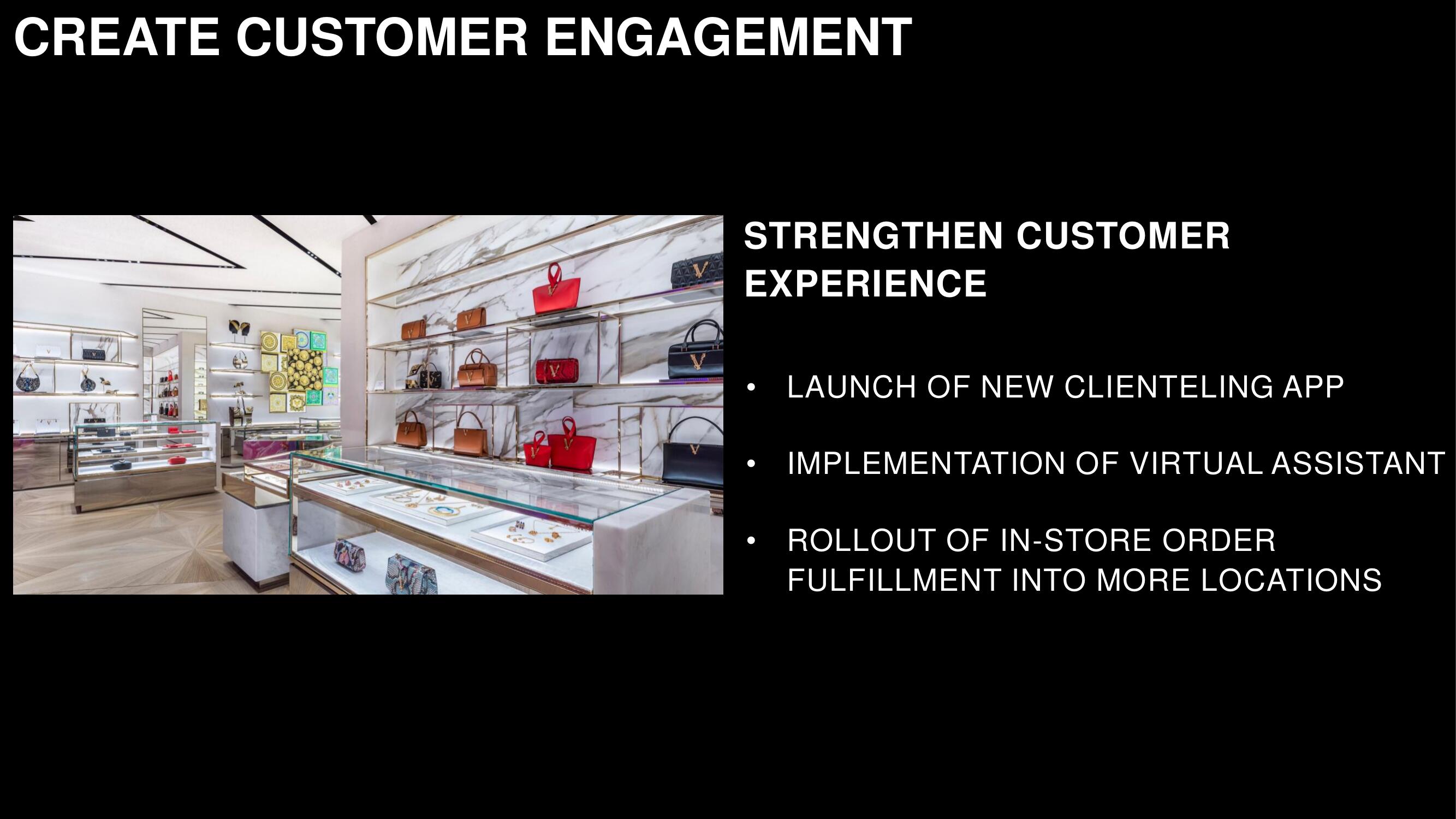 CREATE CUSTOMER ENGAGEMENT

STRENGTHEN CUSTOMER EXPERIENCE

• LAUNCH OF NEW CLIENTELING APP

• IMPLEMENTATION OF VIRTUAL ASSISTANT

• ROLLOUT OF IN-STORE ORDER FULFILLMENT INTO MORE LOCATIONS